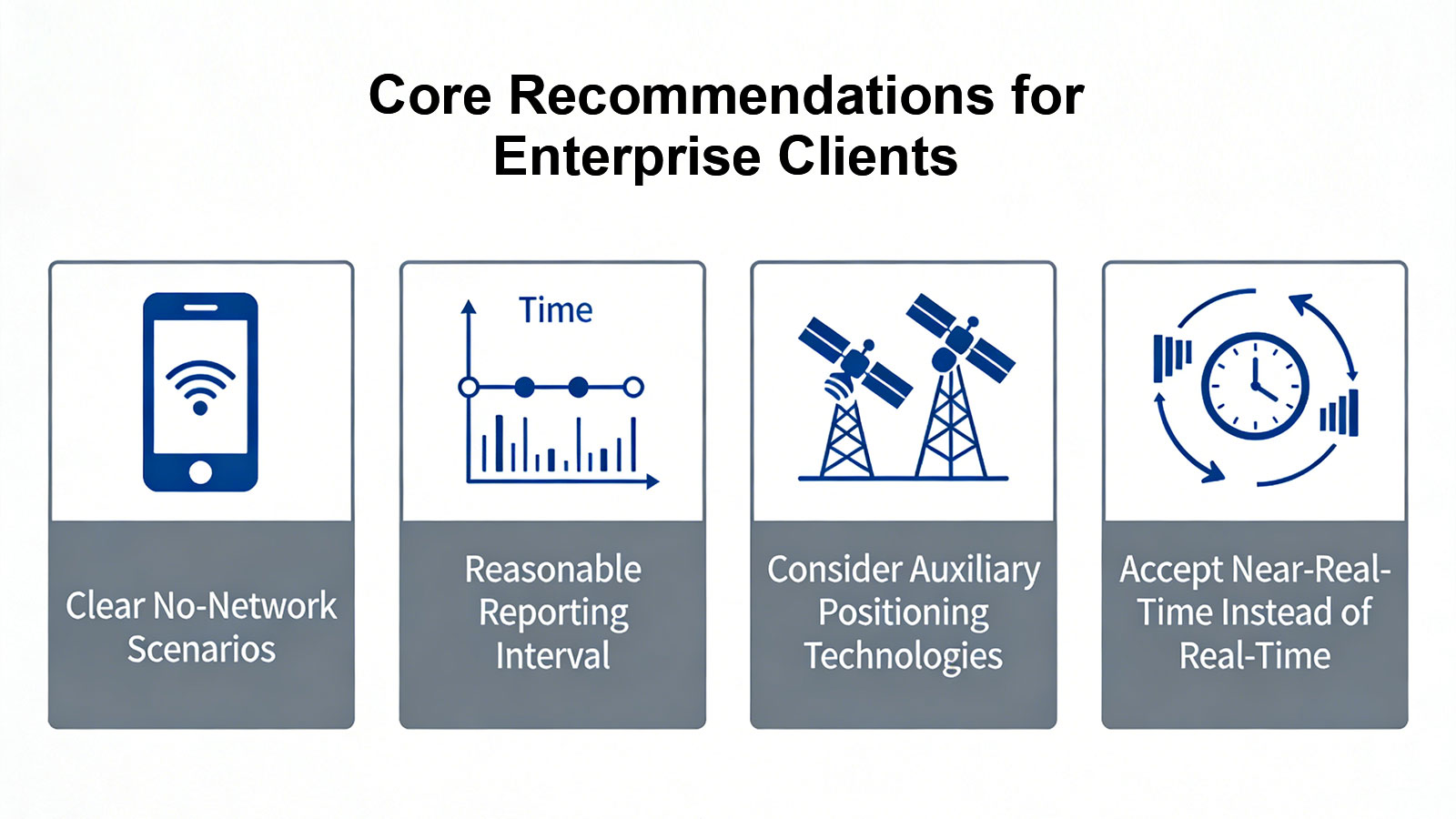 Core Recommendations for Enterprise Clients

Clear No-Network Scenarios

Time

Reasonable Reporting Interval

Consider Auxiliary Positioning Technologies

Accept Near-Real-Time Instead of Real-Time